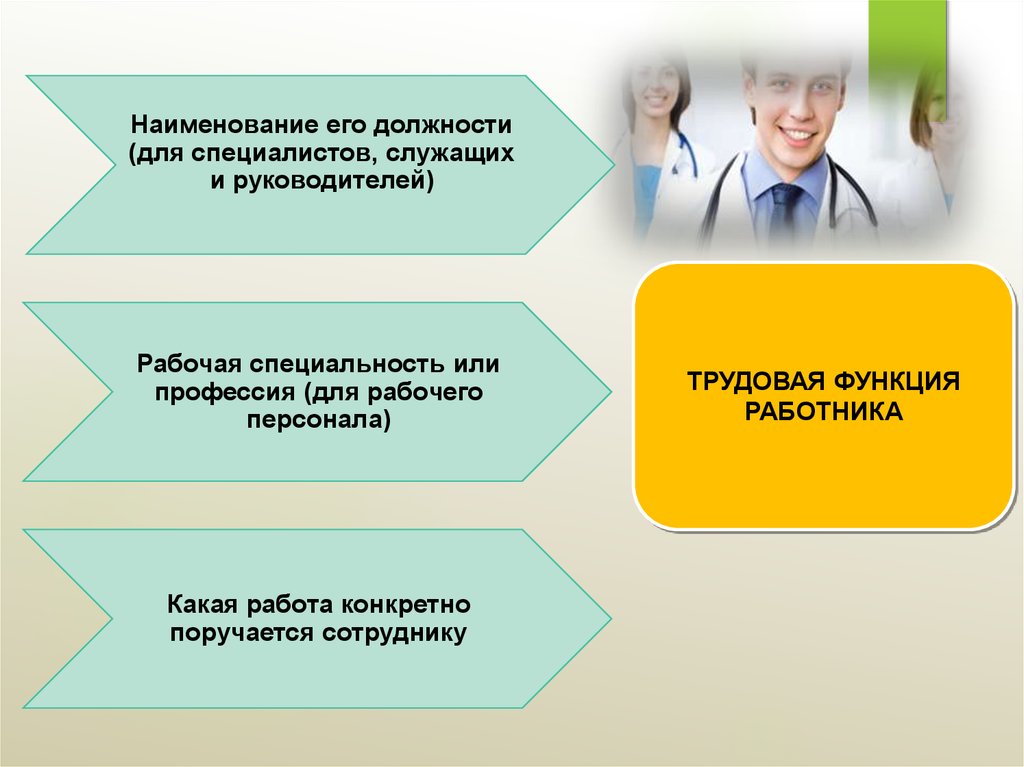 Наименование его должности (для специалистов, служащих и руководителей)

Рабочая специальность или профессия (для рабочего персонала)

Какая работа конкретно поручается сотруднику

ТРУДОВАЯ ФУНКЦИЯ РАБОТНИКА